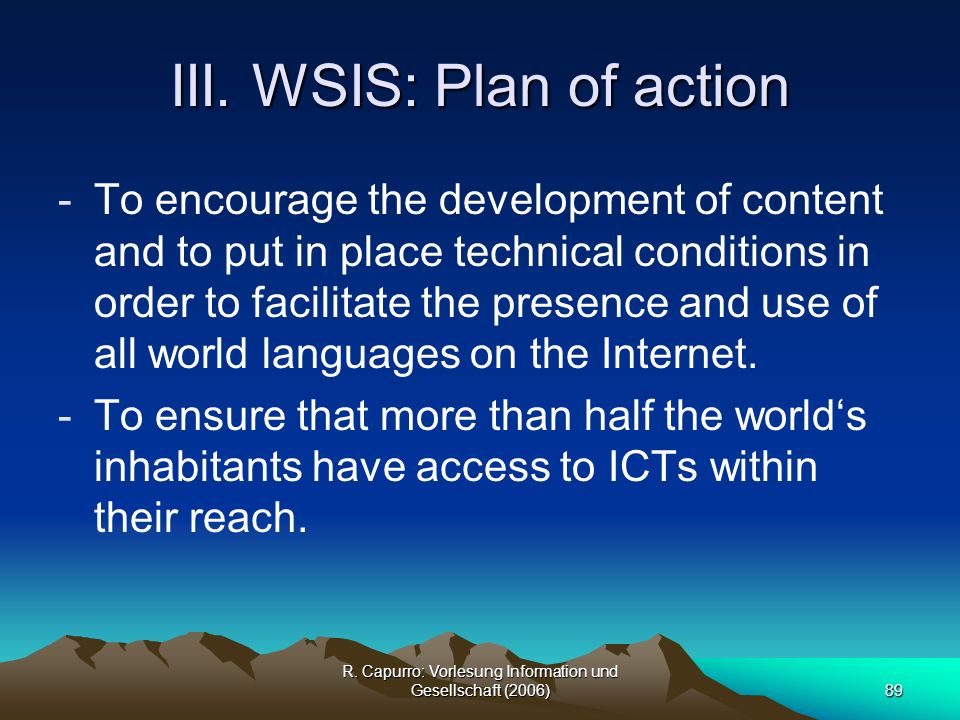 III. WSIS: Plan of action

- To encourage the development of content and to put in place technical conditions in order to facilitate the presence and use of all world languages on the Internet.

- To ensure that more than half the world‘s inhabitants have access to ICTs within their reach.

R. Capurro: Vorlesung Information und Gesellschaft (2006)

89